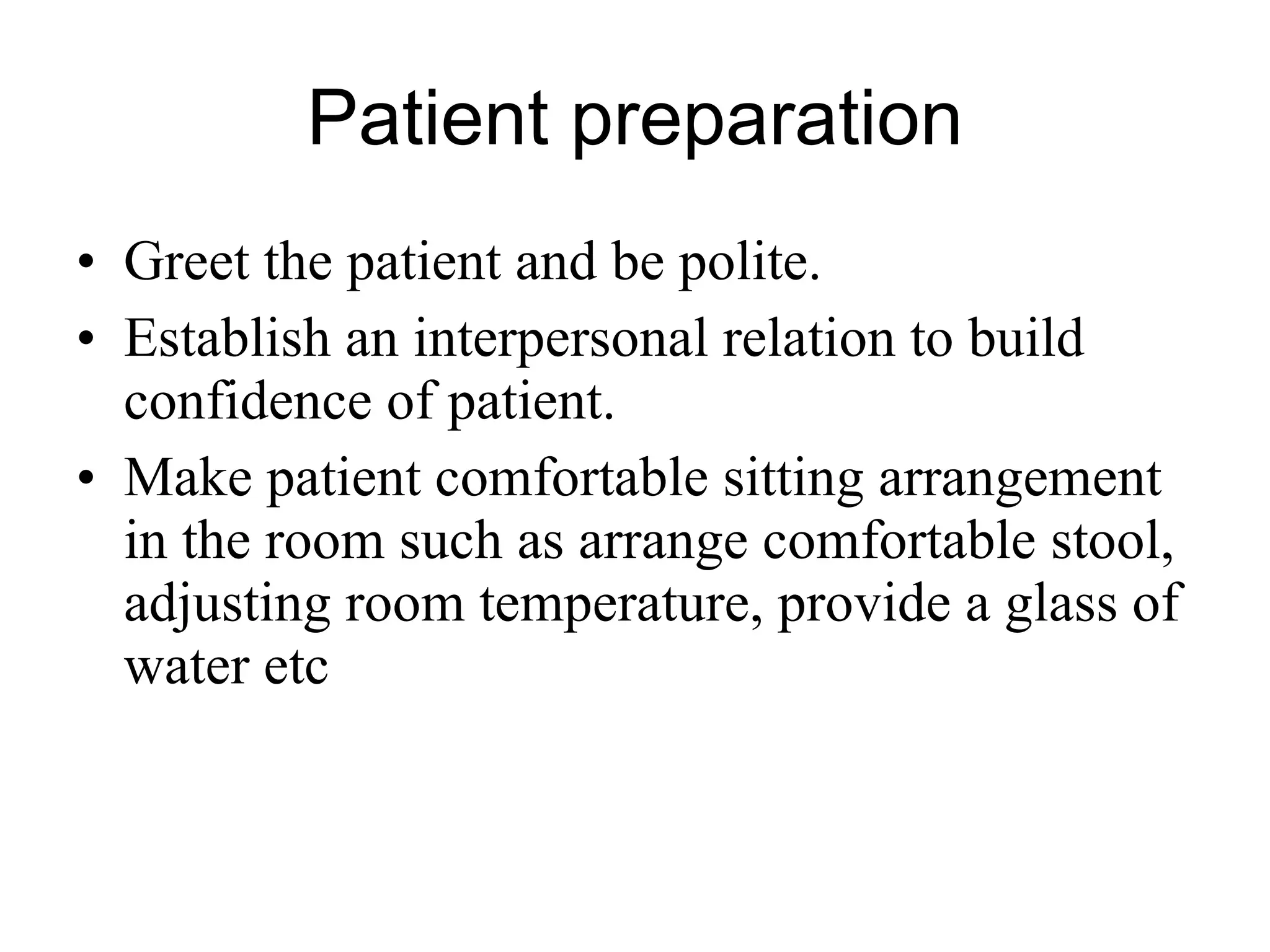 Patient preparation

• Greet the patient and be polite.
• Establish an interpersonal relation to build confidence of patient.
• Make patient comfortable sitting arrangement in the room such as arrange comfortable stool, adjusting room temperature, provide a glass of water etc